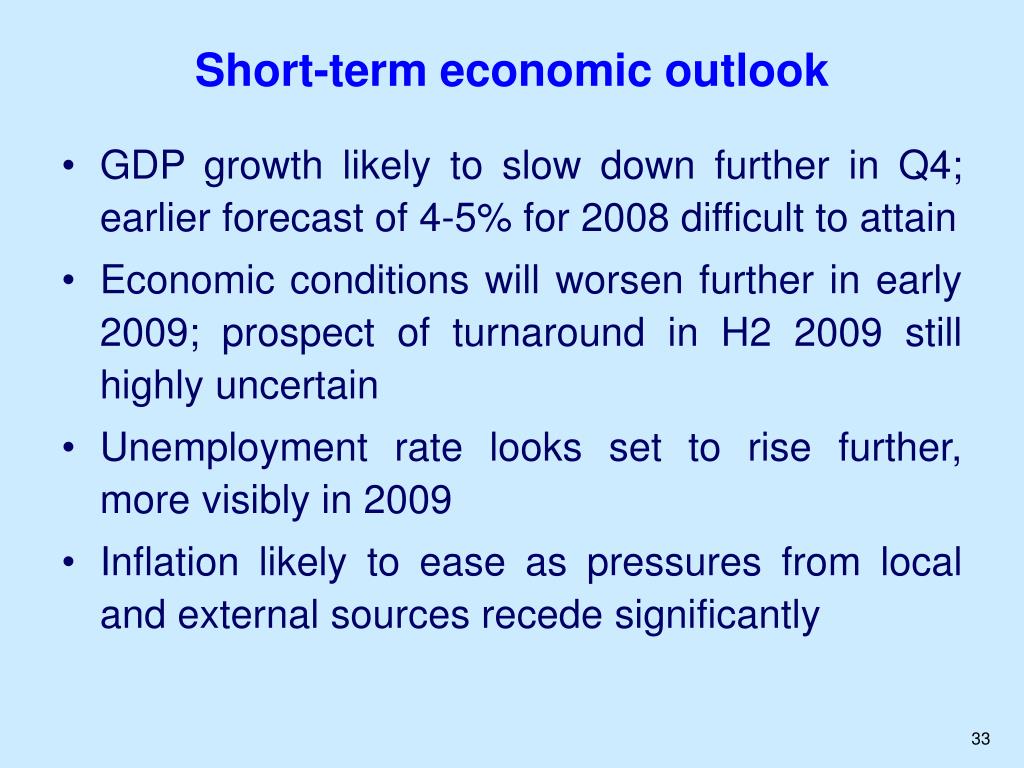 Short-term economic outlook

• GDP growth likely to slow down further in Q4; earlier forecast of 4-5% for 2008 difficult to attain

• Economic conditions will worsen further in early 2009; prospect of turnaround in H2 2009 still highly uncertain

• Unemployment rate looks set to rise further, more visibly in 2009

• Inflation likely to ease as pressures from local and external sources recede significantly

33